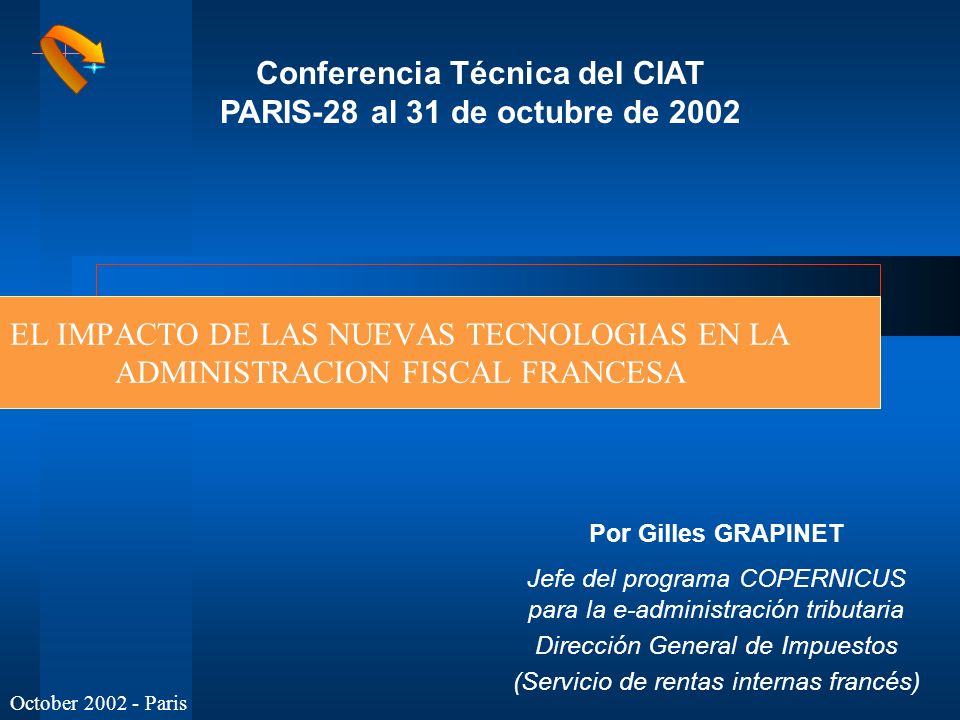 Conferencia Técnica del CIAT
PARIS-28 al 31 de octubre de 2002

EL IMPACTO DE LAS NUEVAS TECNOLOGIAS EN LA ADMINISTRACION FISCAL FRANCESA

Por Gilles GRAPINET

Jefe del programa COPERNICUS para la e-administración tributaria
Dirección General de Impuestos
(Servicio de rentas internas francés)

October 2002 - Paris